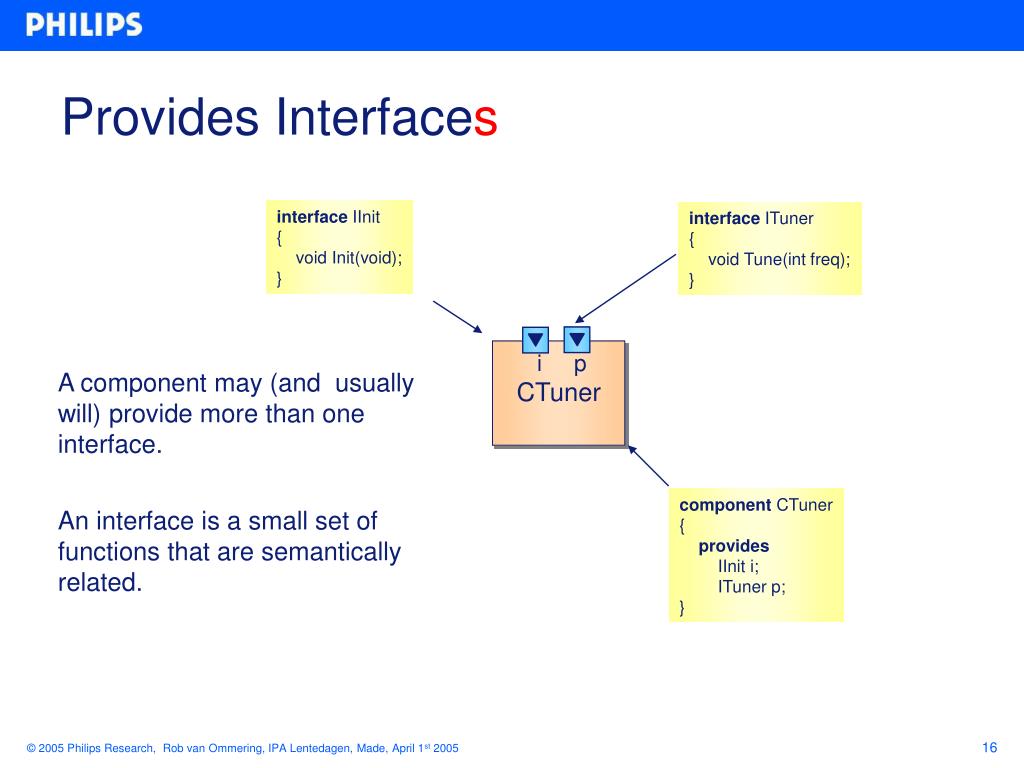 PHILIPS

Provides Interfaces

interface IInit
{
void Init(void);
}

interface ITuner
{
void Tune(int freq);
}

i p
CTuner

A component may (and usually will) provide more than one interface.

An interface is a small set of functions that are semantically related.

component CTuner
{
provides
IInit i;
ITuner p;
}

© 2005 Philips Research, Rob van Ommering, IPA Lentedagen, Made, April 1st 2005

16